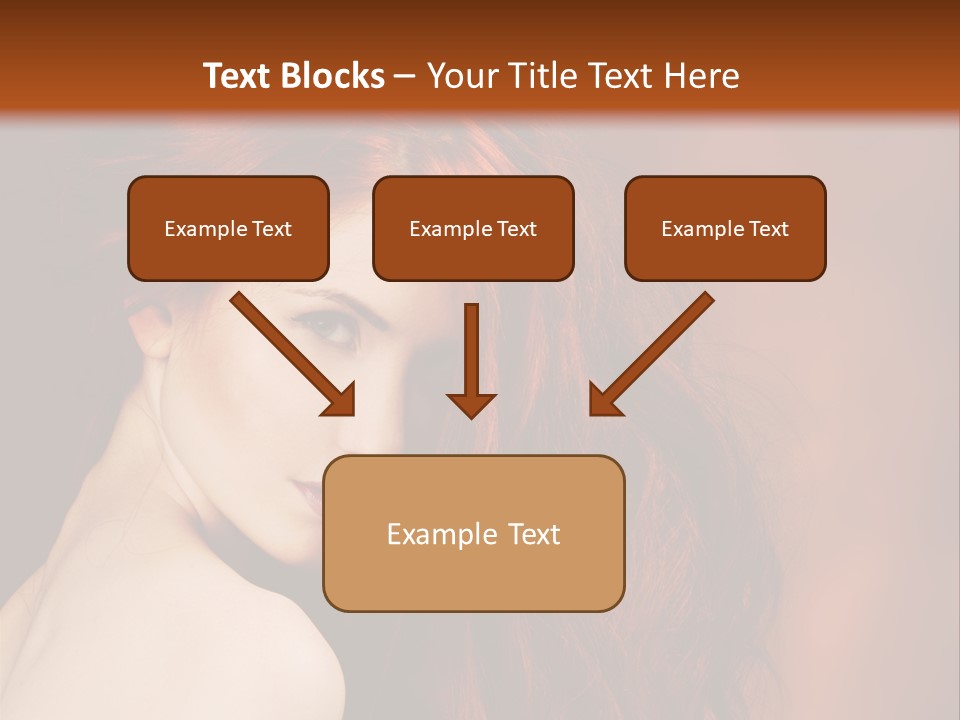 Text Blocks – Your Title Text Here

Example Text

Example Text

Example Text

Example Text